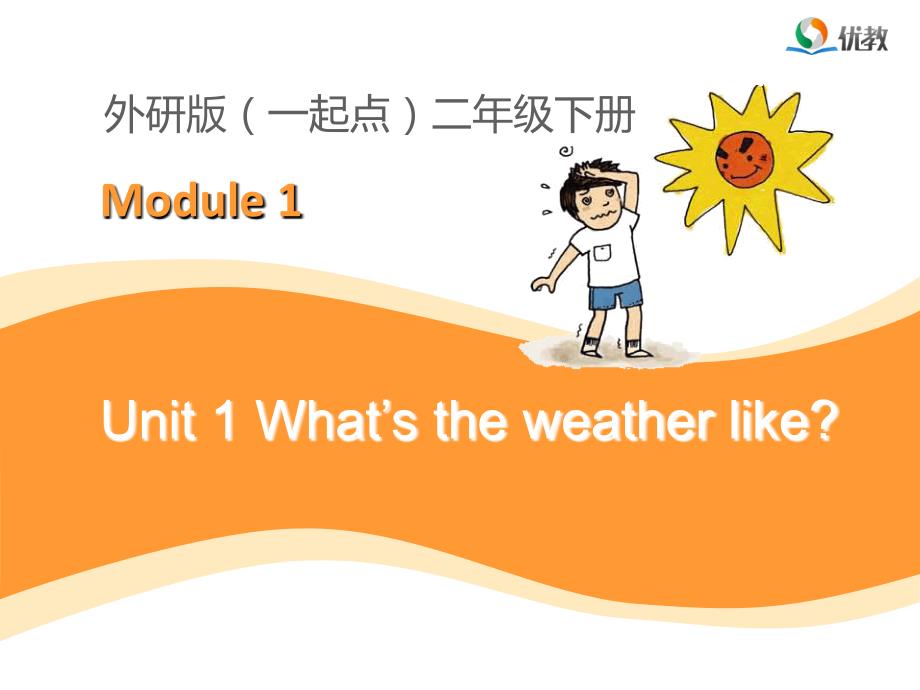 优教

外研版（一起点）二年级下册

Module 1

Unit 1 What’s the weather like?